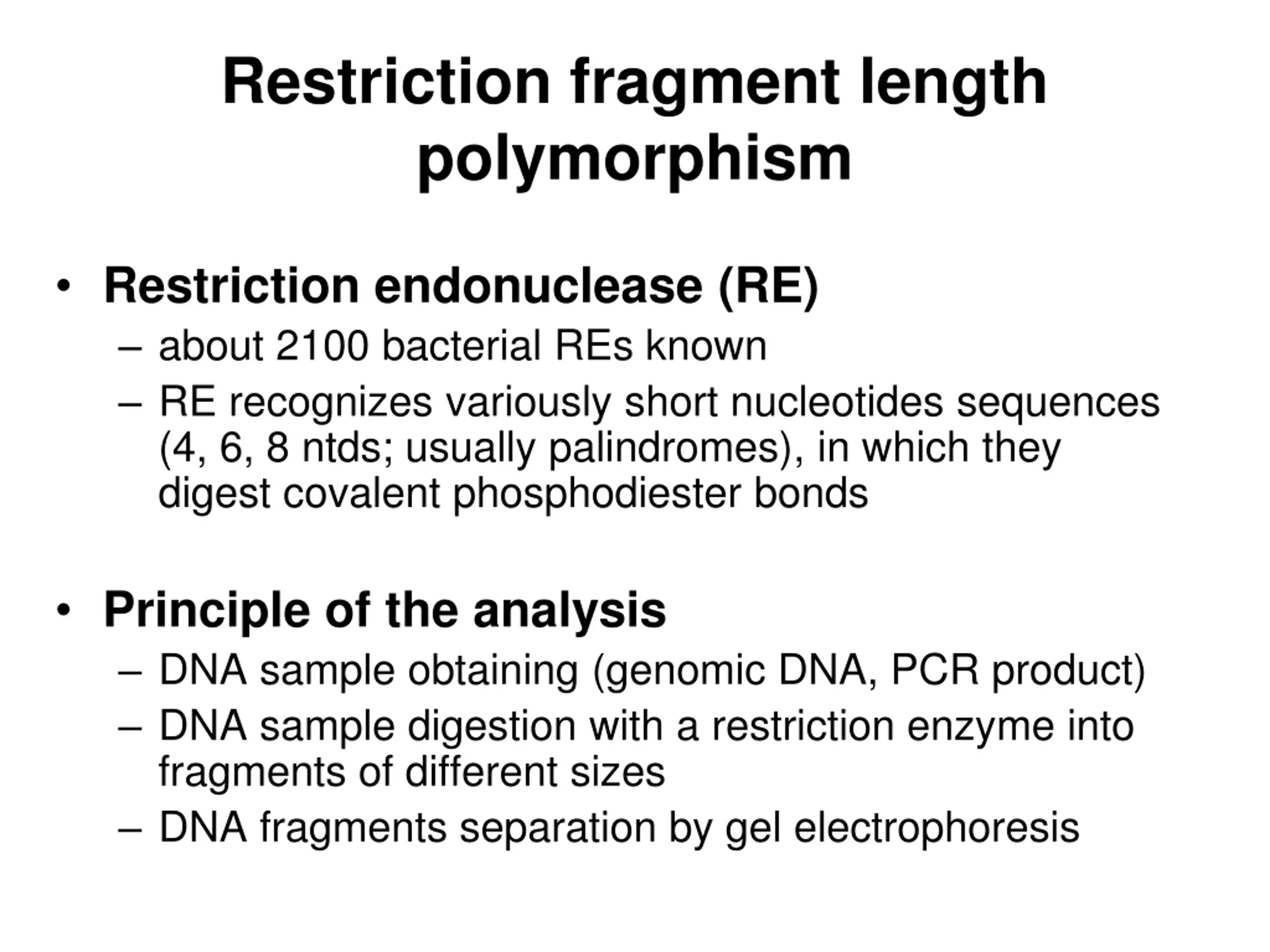 Restriction fragment length polymorphism

• Restriction endonuclease (RE)
– about 2100 bacterial REs known
– RE recognizes variously short nucleotides sequences (4, 6, 8 ntds; usually palindromes), in which they digest covalent phosphodiester bonds

• Principle of the analysis
– DNA sample obtaining (genomic DNA, PCR product)
– DNA sample digestion with a restriction enzyme into fragments of different sizes
– DNA fragments separation by gel electrophoresis